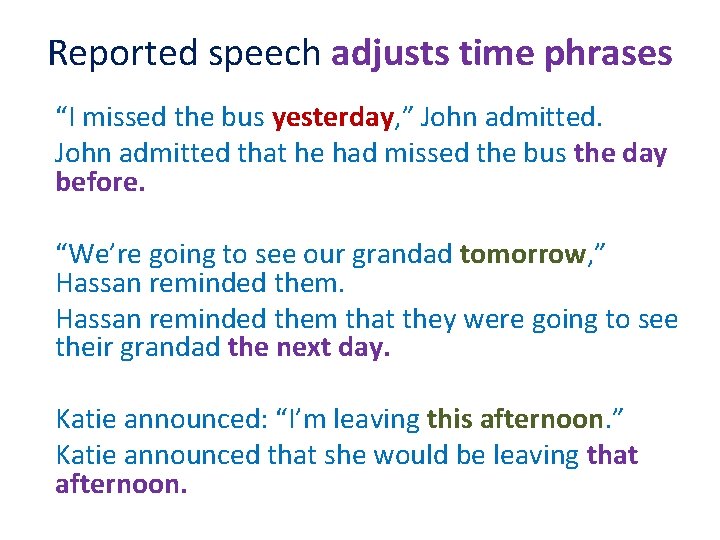 Reported speech adjusts time phrases

“I missed the bus yesterday,” John admitted.

John admitted that he had missed the bus the day before.

“We’re going to see our grandad tomorrow,” Hassan reminded them.

Hassan reminded them that they were going to see their grandad the next day.

Katie announced: “I’m leaving this afternoon.”

Katie announced that she would be leaving that afternoon.